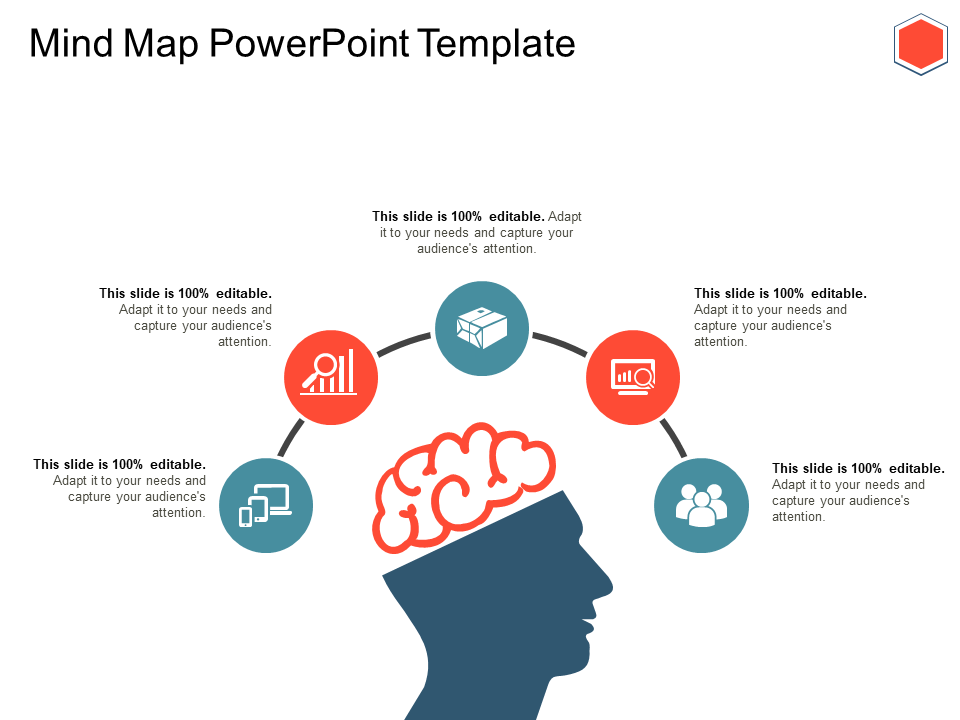 Mind Map PowerPoint Template

This slide is 100% editable. Adapt it to your needs and capture your audience's attention.

This slide is 100% editable. Adapt it to your needs and capture your audience's attention.

This slide is 100% editable. Adapt it to your needs and capture your audience's attention.

This slide is 100% editable. Adapt it to your needs and capture your audience's attention.

This slide is 100% editable. Adapt it to your needs and capture your audience's attention.